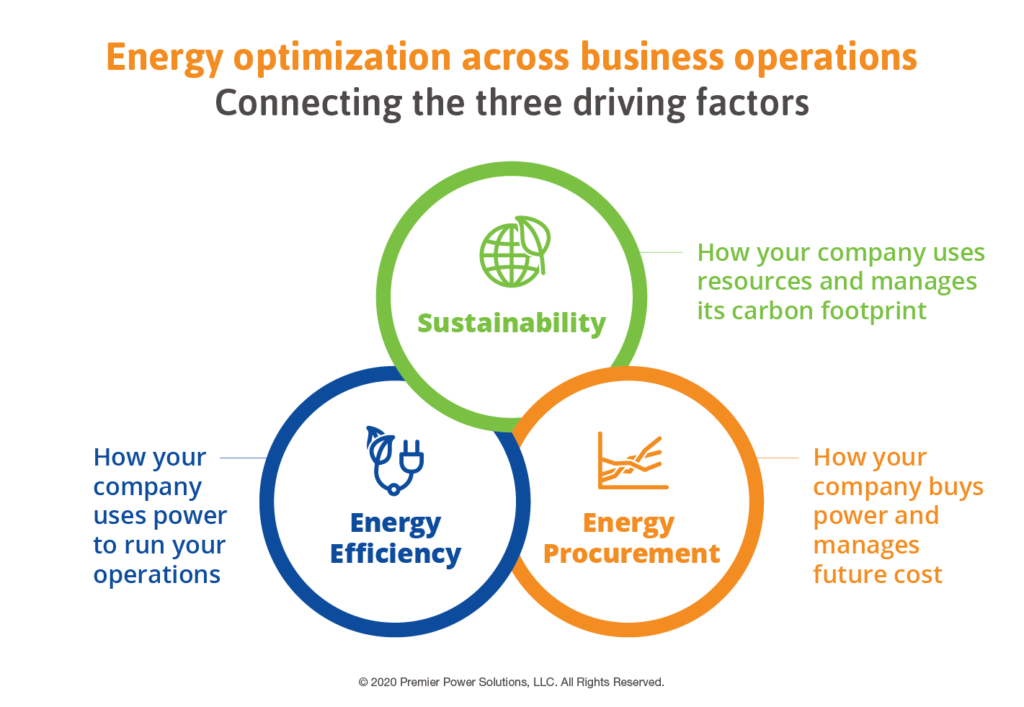 Energy optimization across business operations
Connecting the three driving factors

Sustainability

How your company uses resources and manages its carbon footprint

How your company uses power to run your operations

Energy Efficiency

Energy Procurement

How your company buys power and manages future cost

© 2020 Premier Power Solutions, LLC. All Rights Reserved.